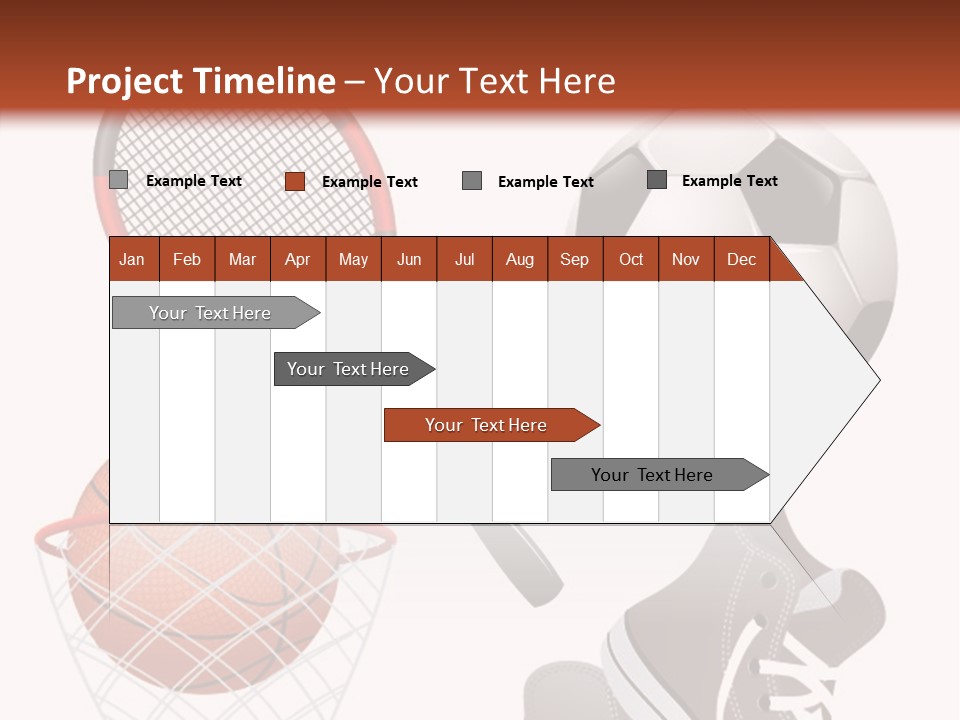 Project Timeline – Your Text Here

Example Text
Example Text
Example Text
Example Text

| Jan | Feb | Mar | Apr | May | Jun | Jul | Aug | Sep | Oct | Nov | Dec |
|---|---|---|---|---|---|---|---|---|---|---|---|

Your Text Here
Your Text Here
Your Text Here
Your Text Here